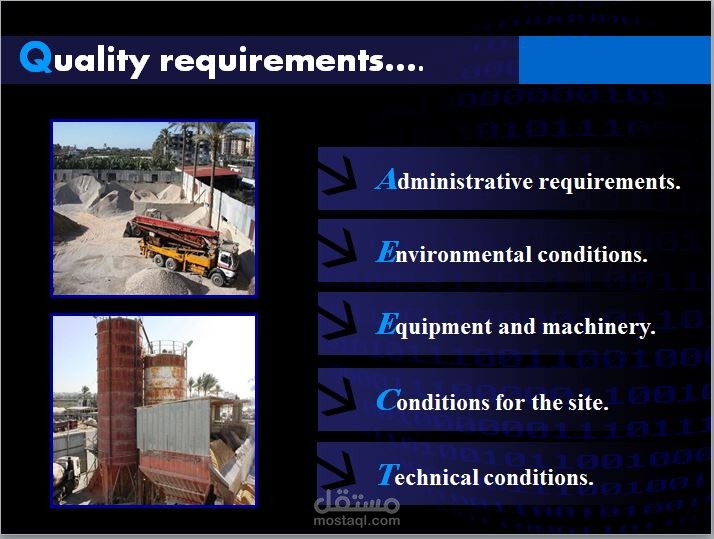 Quality requirements….

Administrative requirements.

Environmental conditions.

Equipment and machinery.

Conditions for the site.

Technical conditions.

مستقل
mostaql.com